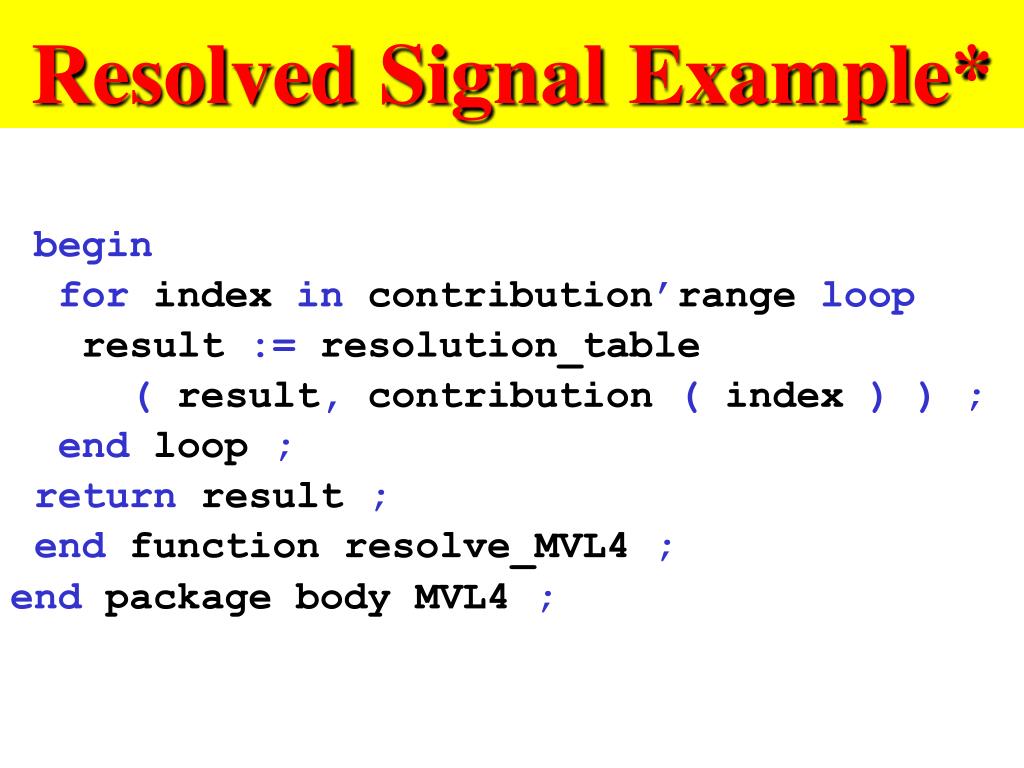 Resolved Signal Example*

begin
for index in contribution’range loop
result := resolution_table
( result, contribution ( index ) ) ;
end loop ;
return result ;
end function resolve_MVL4 ;
end package body MVL4 ;